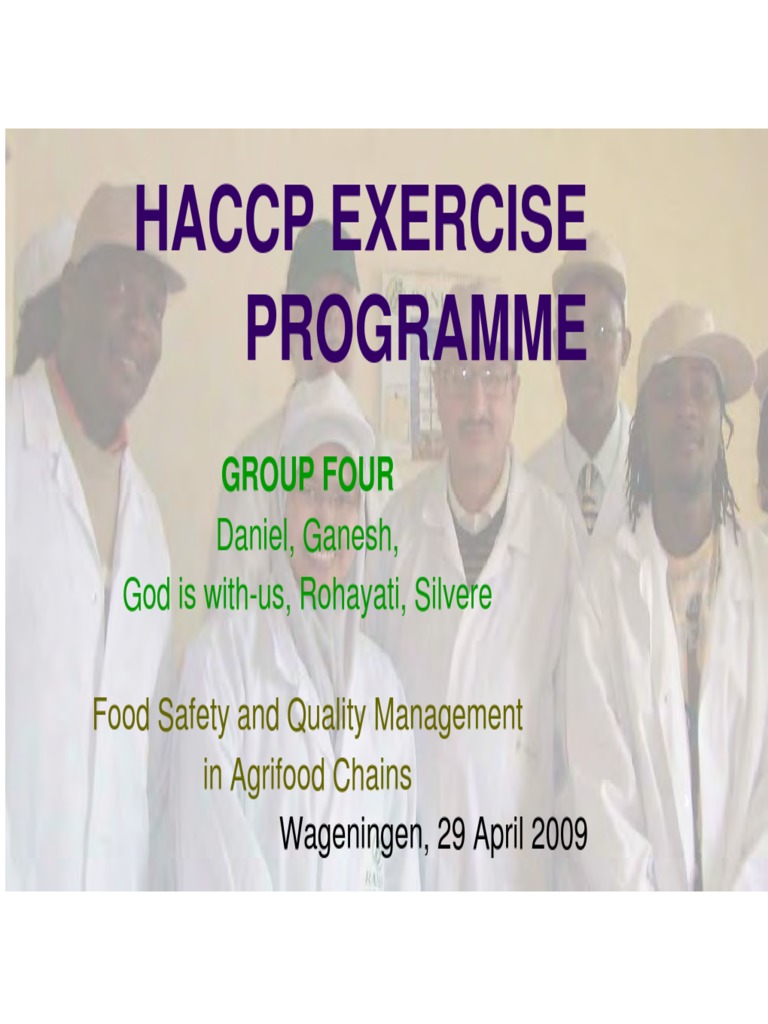 HACCP EXERCISE PROGRAMME

GROUP FOUR
Daniel, Ganesh,
God is with-us, Rohayati, Silvere

Food Safety and Quality Management in Agrifood Chains
Wageningen, 29 April 2009